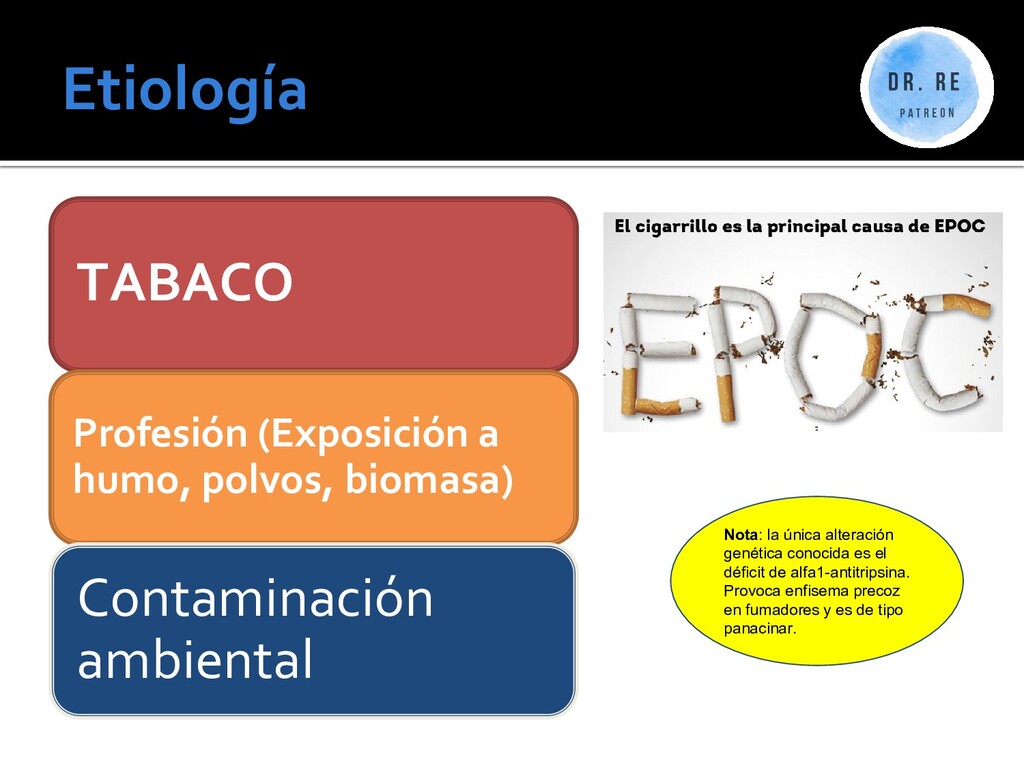 Etiología

DR. RE
PATREON

TABACO

Profesión (Exposición a humo, polvos, biomasa)

Contaminación ambiental

El cigarrillo es la principal causa de EPOC

EPOC

Nota: la única alteración genética conocida es el déficit de alfa1-antitripsina. Provoca enfisema precoz en fumadores y es de tipo panacinar.